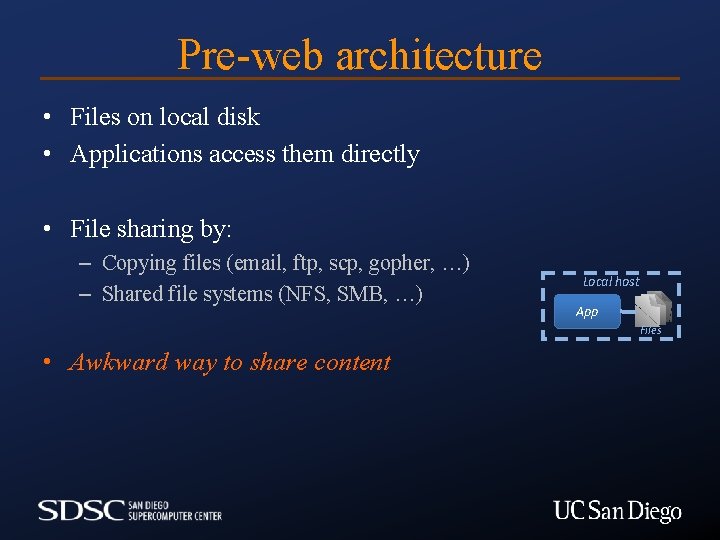 Pre-web architecture

• Files on local disk
• Applications access them directly

• File sharing by:
– Copying files (email, ftp, scp, gopher, …)
– Shared file systems (NFS, SMB, …)

• Awkward way to share content

Local host
App
Files

SDSC SAN DIEGO SUPERCOMPUTER CENTER

UC San Diego